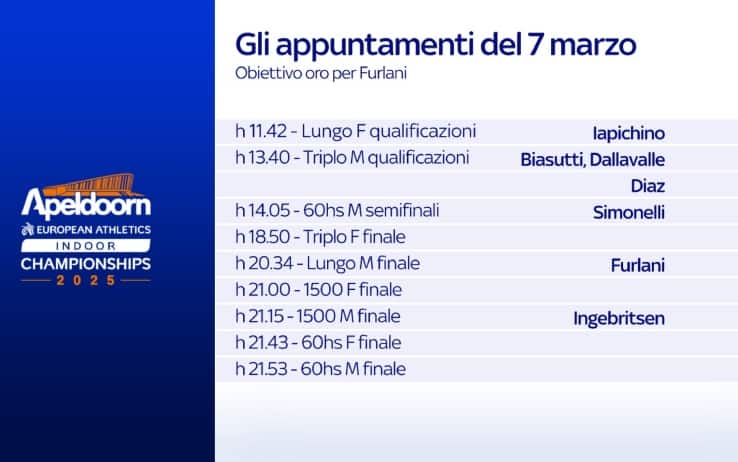 Apeldoorn
EUROPEAN ATHLETICS
INDOOR
CHAMPIONSHIPS
2025

Gli appuntamenti del 7 marzo
Obiettivo oro per Furlani

| | |
|---|---|
| h 11.42 - Lungo F qualificazioni | Iapichino |
| h 13.40 - Triplo M qualificazioni | Biasutti, Dallavalle |
| | Diaz |
| h 14.05 - 60hs M semifinali | Simonelli |
| h 18.50 - Triplo F finale | |
| h 20.34 - Lungo M finale | Furlani |
| h 21.00 - 1500 F finale | |
| h 21.15 - 1500 M finale | Ingebritsen |
| h 21.43 - 60hs F finale | |
| h 21.53 - 60hs M finale | |